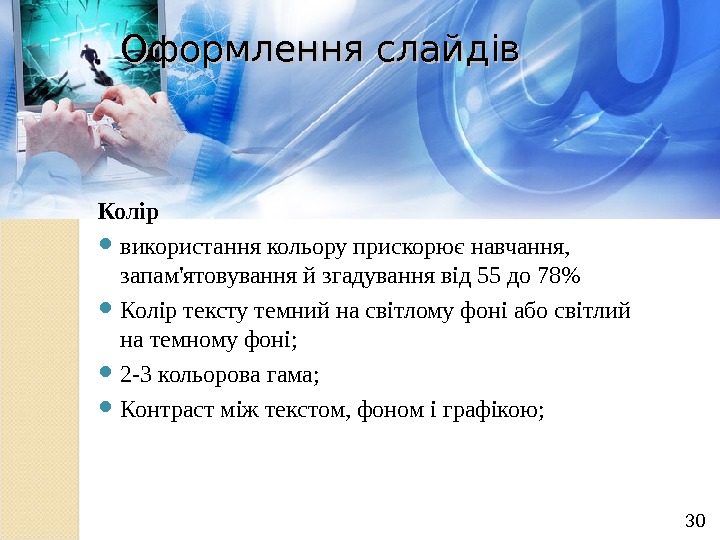 Оформлення слайдів

Колір

- використання кольору прискорює навчання, запам'ятовування й згадування від 55 до 78%
- Колір тексту темний на світлому фоні або світлий на темному фоні;
- 2-3 кольорова гама;
- Контраст між текстом, фоном і графікою;

30